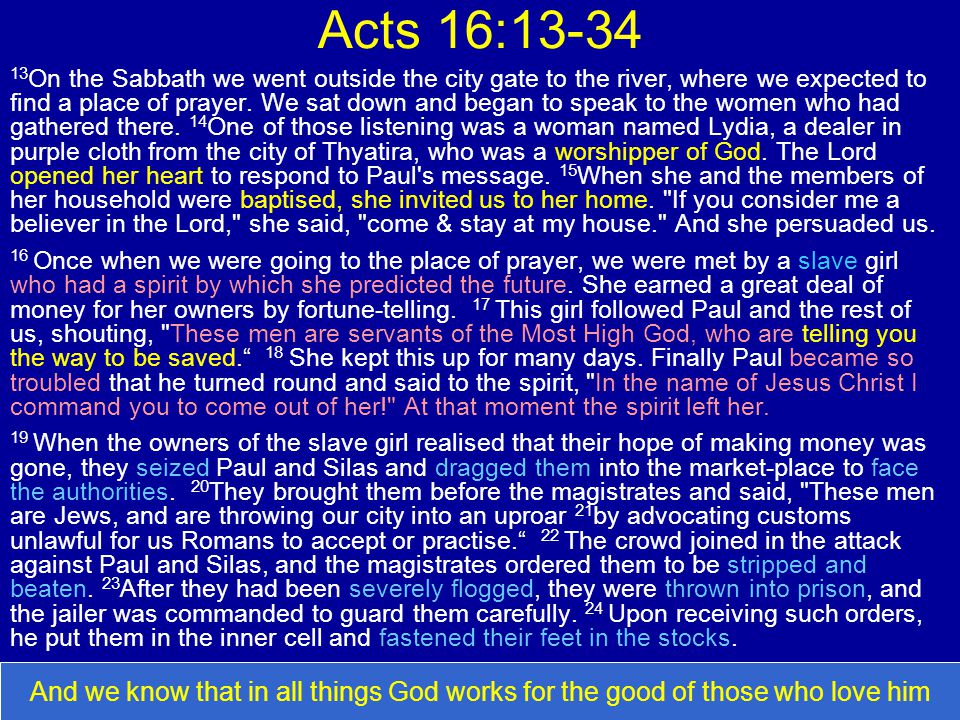 Acts 16:13-34

$^{13}$On the Sabbath we went outside the city gate to the river, where we expected to find a place of prayer. We sat down and began to speak to the women who had gathered there. $^{14}$One of those listening was a woman named Lydia, a dealer in purple cloth from the city of Thyatira, who was a worshipper of God. The Lord opened her heart to respond to Paul's message. $^{15}$When she and the members of her household were baptised, she invited us to her home. "If you consider me a believer in the Lord," she said, "come & stay at my house." And she persuaded us.

$^{16}$ Once when we were going to the place of prayer, we were met by a slave girl who had a spirit by which she predicted the future. She earned a great deal of money for her owners by fortune-telling. $^{17}$ This girl followed Paul and the rest of us, shouting, "These men are servants of the Most High God, who are telling you the way to be saved.“ $^{18}$ She kept this up for many days. Finally Paul became so troubled that he turned round and said to the spirit, "In the name of Jesus Christ I command you to come out of her!" At that moment the spirit left her.

$^{19}$ When the owners of the slave girl realised that their hope of making money was gone, they seized Paul and Silas and dragged them into the market-place to face the authorities. $^{20}$They brought them before the magistrates and said, "These men are Jews, and are throwing our city into an uproar $^{21}$by advocating customs unlawful for us Romans to accept or practise.“ $^{22}$ The crowd joined in the attack against Paul and Silas, and the magistrates ordered them to be stripped and beaten. $^{23}$After they had been severely flogged, they were thrown into prison, and the jailer was commanded to guard them carefully. $^{24}$ Upon receiving such orders, he put them in the inner cell and fastened their feet in the stocks.

And we know that in all things God works for the good of those who love him